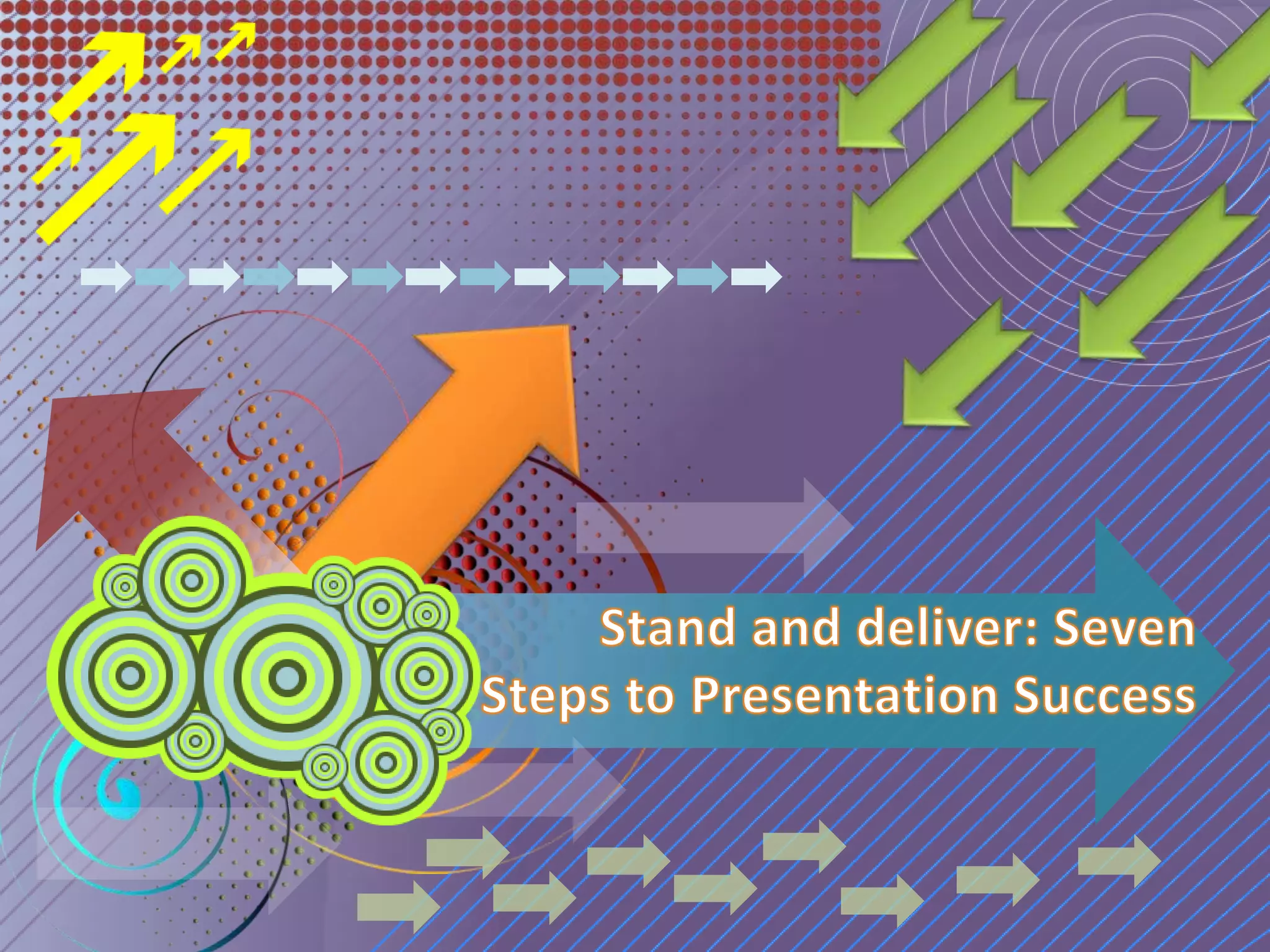 Stand and deliver: Seven Steps to Presentation Success